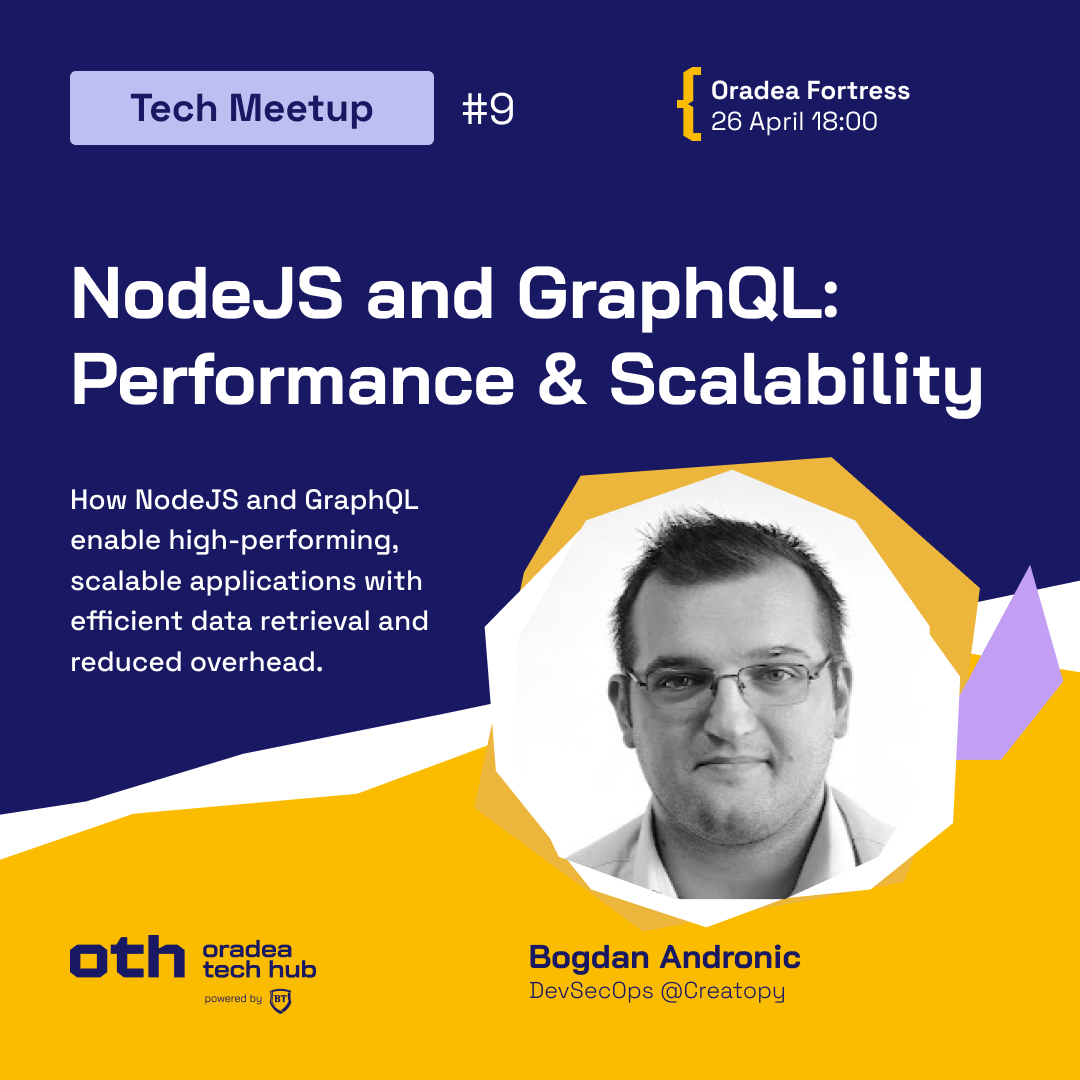 Tech Meetup #9

{ Oradea Fortress
26 April 18:00

NodeJS and GraphQL: Performance & Scalability

How NodeJS and GraphQL enable high-performing, scalable applications with efficient data retrieval and reduced overhead.

oth oradea tech hub
powered by BT

Bogdan Andronic
DevSecOps @Creatopy